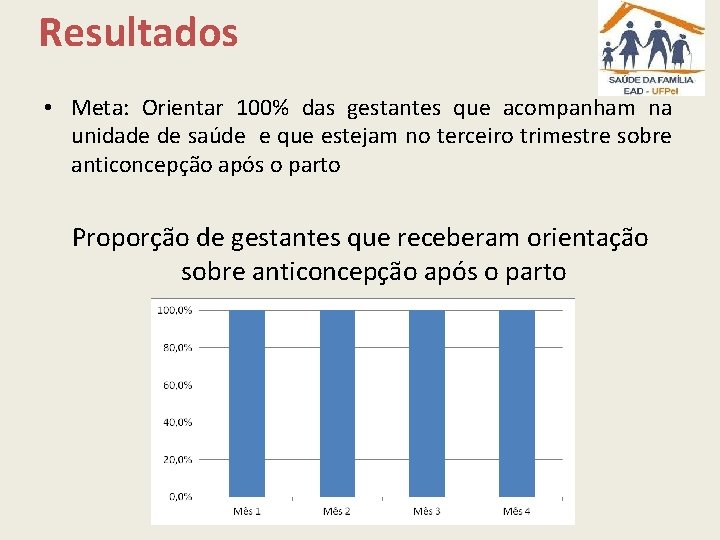 Resultados

SAÚDE DA FAMÍLIA
EAD - UFPel

• Meta: Orientar 100% das gestantes que acompanham na unidade de saúde e que estejam no terceiro trimestre sobre anticoncepção após o parto

Proporção de gestantes que receberam orientação sobre anticoncepção após o parto

100,0%
80,0%
60,0%
40,0%
20,0%
0,0%
Mês 1
Mês 2
Mês 3
Mês 4